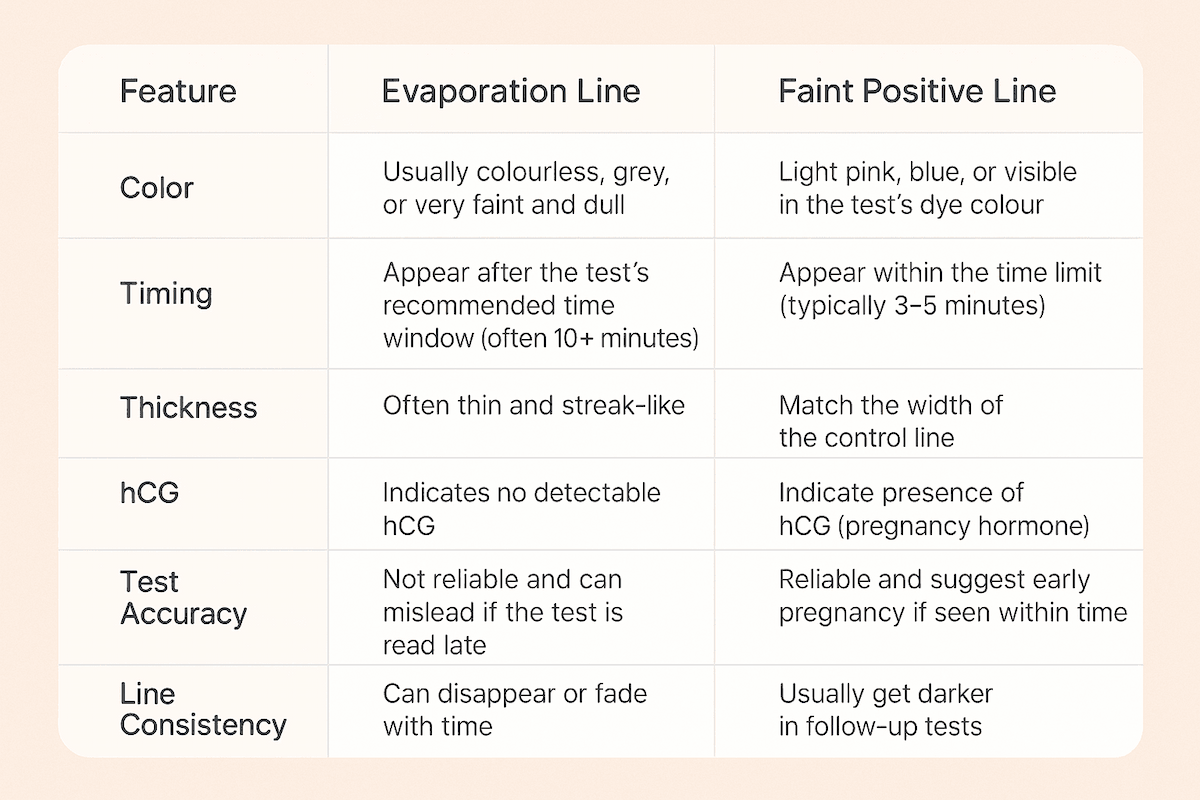 | Feature | Evaporation Line | Faint Positive Line |
|---|---|---|
| Color | Usually colourless, grey, or very faint and dull | Light pink, blue, or visible in the test's dye colour |
| Timing | Appear after the test's recommended time window (often 10+ minutes) | Appear within the time limit (typically 3–5 minutes) |
| Thickness | Often thin and streak-like | Match the width of the control line |
| hCG | Indicates no detectable hCG | Indicate presence of hCG (pregnancy hormone) |
| Test Accuracy | Not reliable and can mislead if the test is read late | Reliable and suggest early pregnancy if seen within time |
| Line Consistency | Can disappear or fade with time | Usually get darker in follow-up tests |